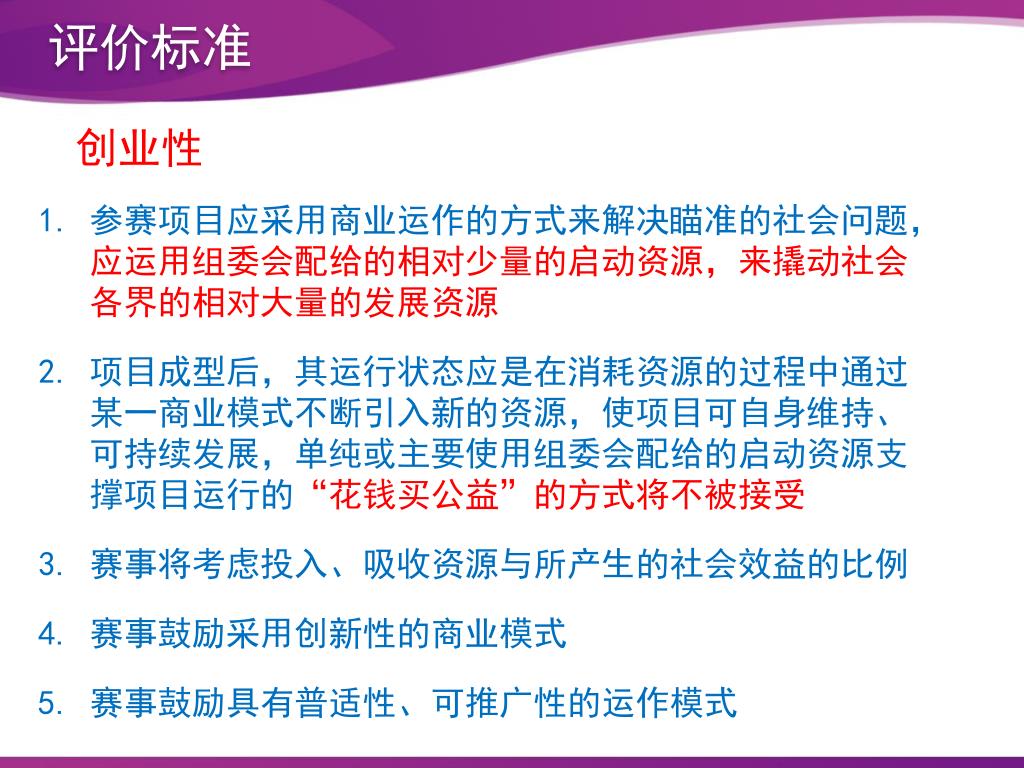 评价标准

创业性

1. 参赛项目应采用商业运作的方式来解决瞄准的社会问题，应运用组委会配给的相对少量的启动资源，来撬动社会各界的相对大量的发展资源

2. 项目成型后，其运行状态应是在消耗资源的过程中通过某一商业模式不断引入新的资源，使项目可自身维持、可持续发展，单纯或主要使用组委会配给的启动资源支撑项目运行的“花钱买公益”的方式将不被接受

3. 赛事将考虑投入、吸收资源与所产生的社会效益的比例

4. 赛事鼓励采用创新性的商业模式

5. 赛事鼓励具有普适性、可推广性的运作模式